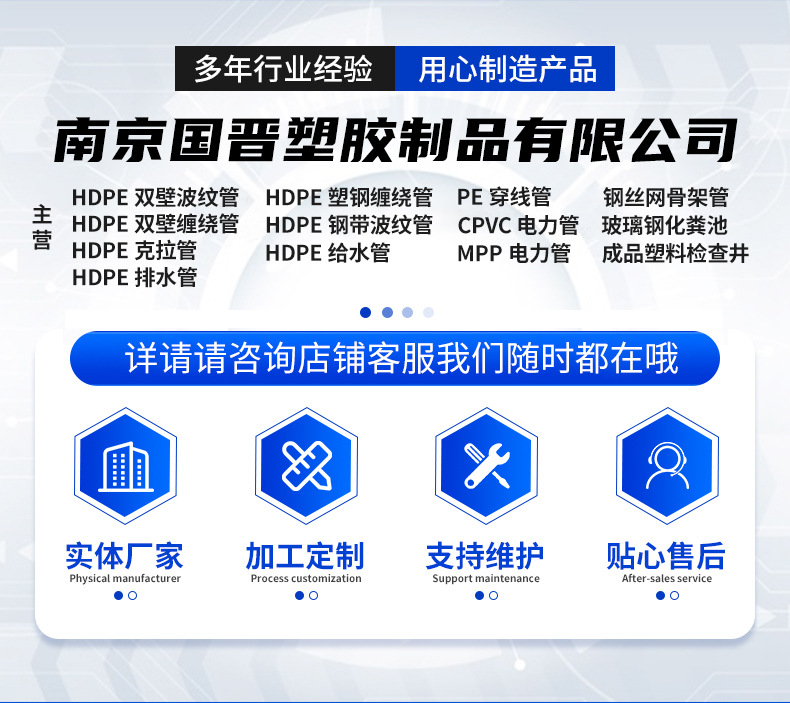 多年行业经验 用心制造产品

南京国晋塑胶制品有限公司

主营

HDPE 双壁波纹管
HDPE 双壁缠绕管
HDPE 克拉管
HDPE 排水管

HDPE 塑钢缠绕管
HDPE 钢带波纹管
HDPE 给水管

PE 穿线管
CPVC 电力管
MPP 电力管

钢丝网骨架管
玻璃钢化粪池
成品塑料检查井

详请请咨询店铺客服我们随时都在哦

实体厂家
Physical manufacturer

加工定制
Process customization

支持维护
Support maintenance

贴心售后
After-sales service